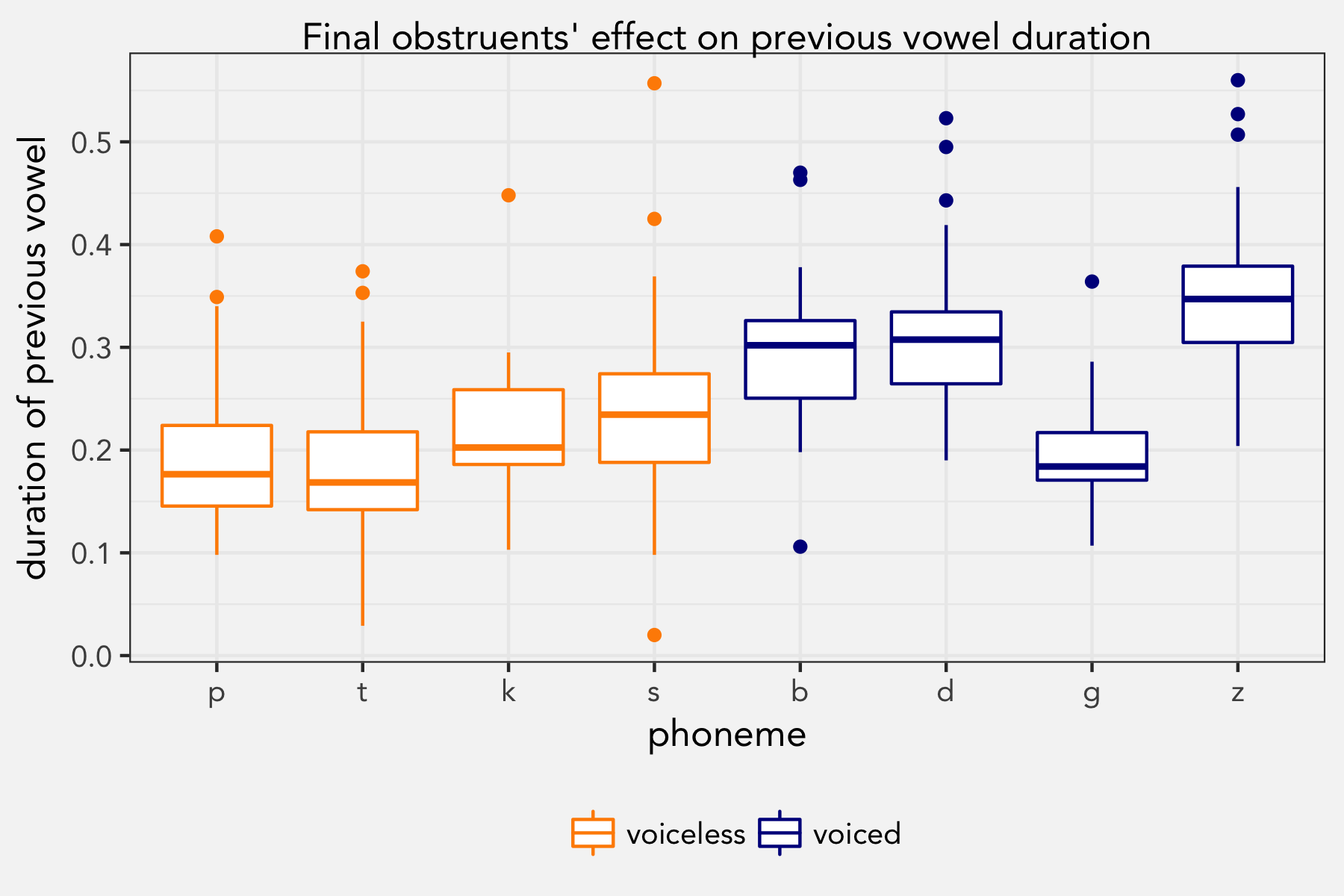 Final obstruents' effect on previous vowel duration

duration of previous vowel

0.5
0.4
0.3
0.2
0.1
0.0

p t k s b d g z

phoneme

voiceless voiced